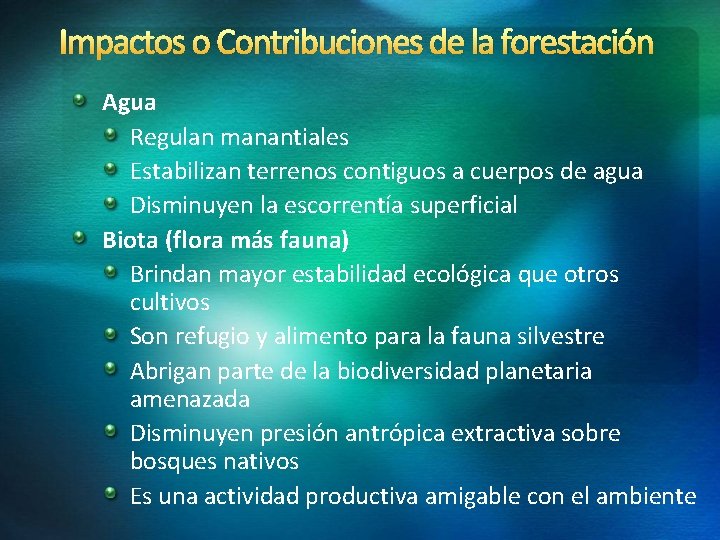 Impactos o Contribuciones de la forestación

Agua

Regulan manantiales

Estabilizan terrenos contiguos a cuerpos de agua

Disminuyen la escorrentía superficial

Biota (flora más fauna)

Brindan mayor estabilidad ecológica que otros cultivos

Son refugio y alimento para la fauna silvestre

Abrigan parte de la biodiversidad planetaria amenazada

Disminuyen presión antrópica extractiva sobre bosques nativos

Es una actividad productiva amigable con el ambiente